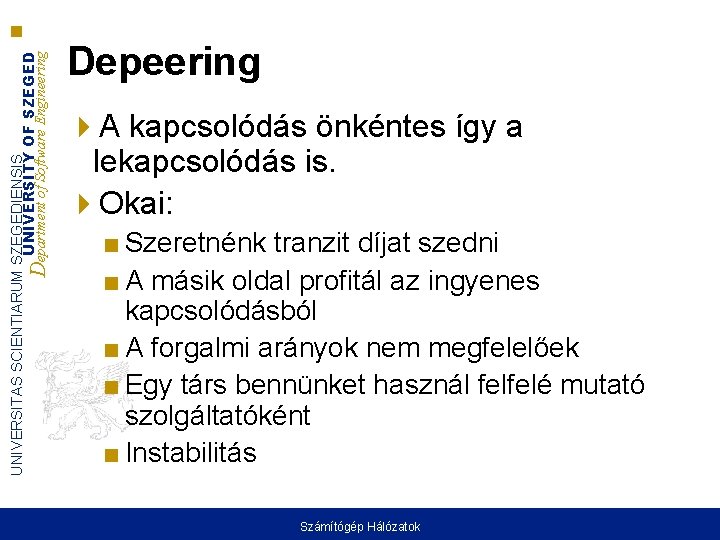 UNIVERSITAS SCIENTIARUM SZEGEDIENSIS
UNIVERSITY OF SZEGED
Department of Software Engineering

Depeering

A kapcsolódás önkéntes így a lekapcsolódás is.

Okai:

Szeretnénk tranzit díjat szedni

A másik oldal profitál az ingyenes kapcsolódásból

A forgalmi arányok nem megfelelőek

Egy társ bennünket használ felfelé mutató szolgáltatóként

Instabilitás

Számítógép Hálózatok